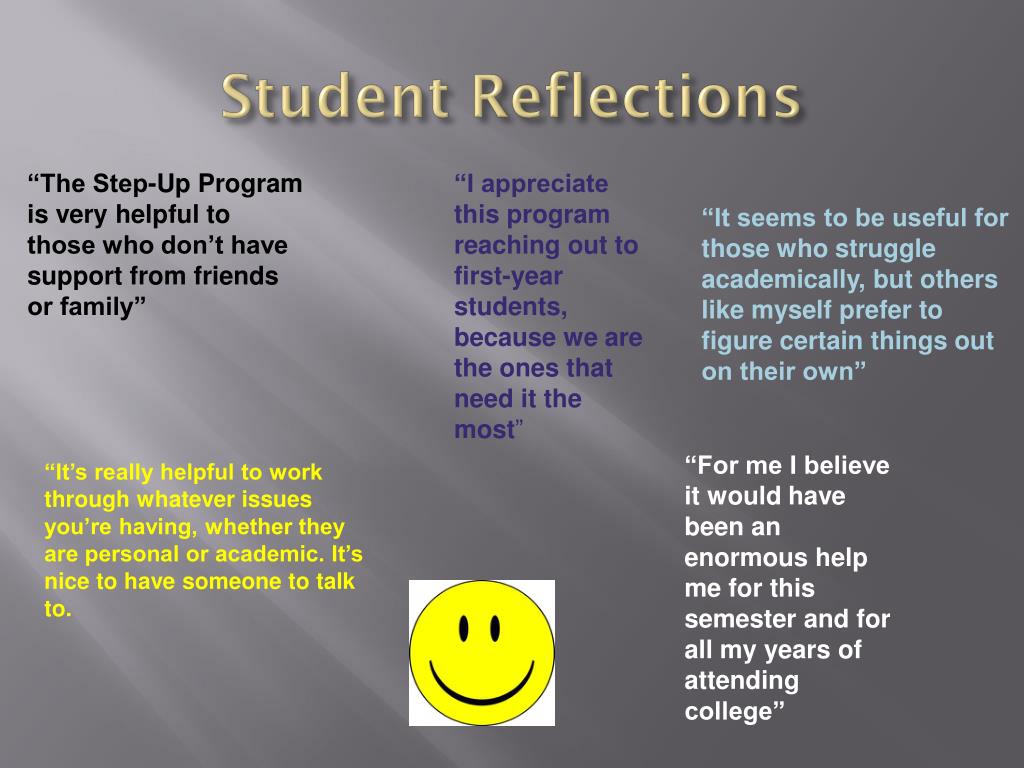 Student Reflections

“The Step-Up Program is very helpful to those who don’t have support from friends or family”

“I appreciate this program reaching out to first-year students, because we are the ones that need it the most”

“It seems to be useful for those who struggle academically, but others like myself prefer to figure certain things out on their own”

“It’s really helpful to work through whatever issues you’re having, whether they are personal or academic. It’s nice to have someone to talk to.

“For me I believe it would have been an enormous help me for this semester and for all my years of attending college”